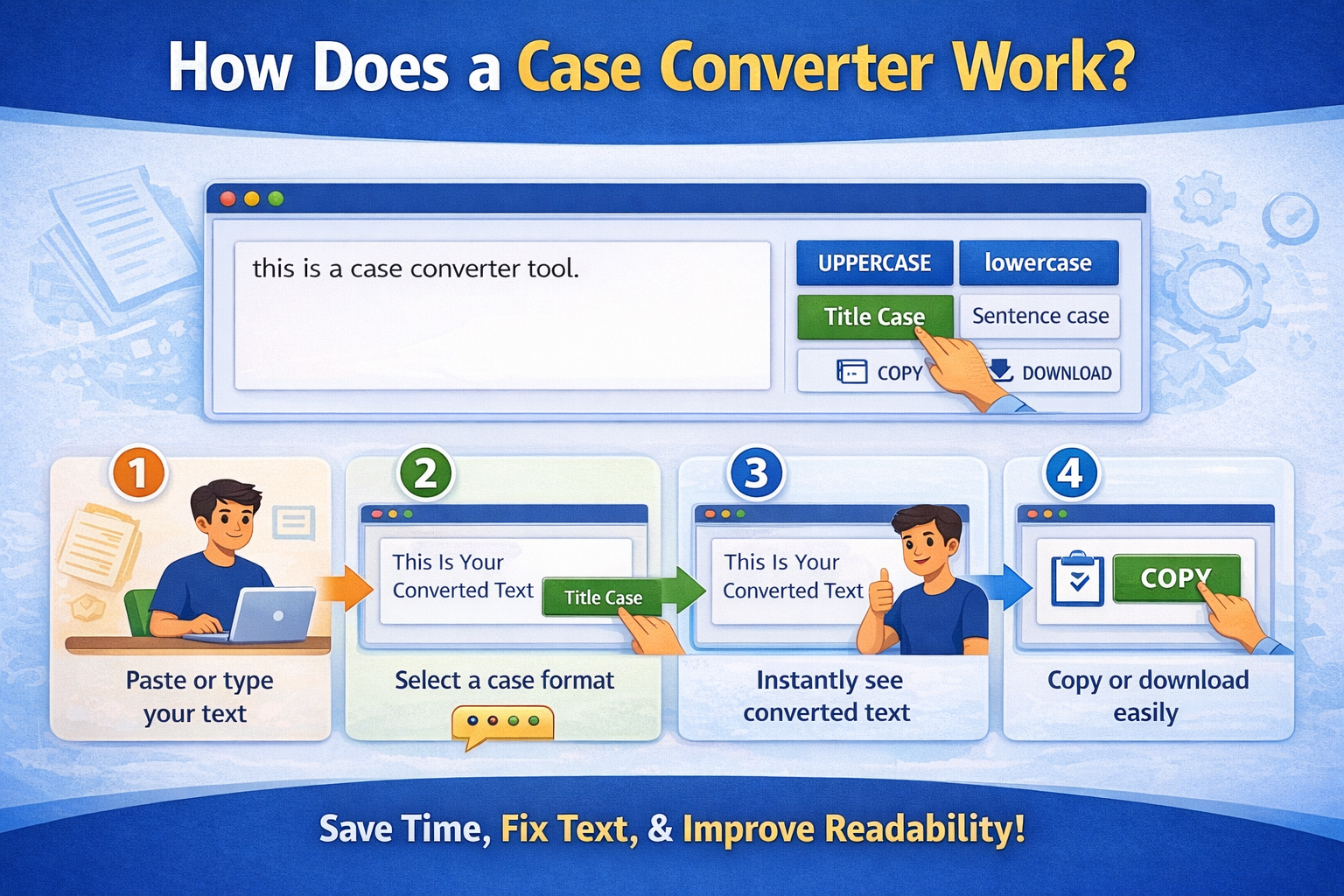 How Does a Case Converter Work?

this is a case converter tool.

UPPERCASE
lowercase
Title Case
Sentence case
COPY
DOWNLOAD

1
Paste or type your text

2
This Is Your Converted Text
Title Case
Select a case format

3
This Is Your Converted Text
Instantly see converted text

4
COPY
Copy or download easily

Save Time, Fix Text, & Improve Readability!